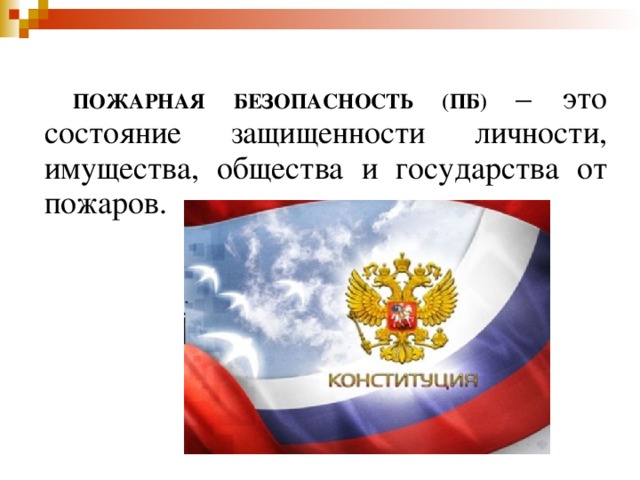 ПОЖАРНАЯ БЕЗОПАСНОСТЬ (ПБ) – ЭТО состояние защищенности личности, имущества, общества и государства от пожаров.

КОНСТИТУЦИЯ